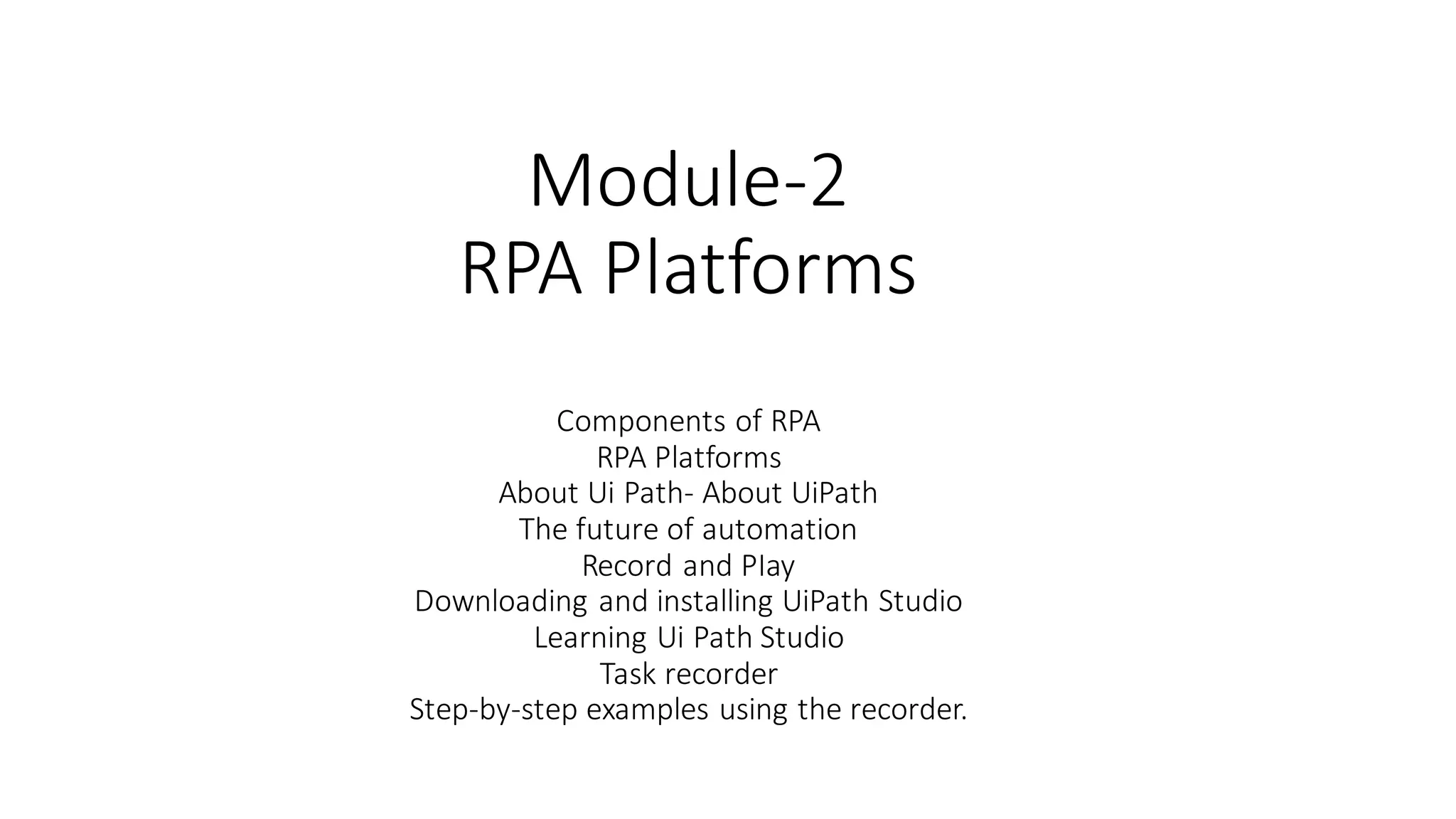 Module-2
RPA Platforms

Components of RPA
RPA Platforms
About Ui Path- About UiPath
The future of automation
Record and Play
Downloading and installing UiPath Studio
Learning Ui Path Studio
Task recorder
Step-by-step examples using the recorder.